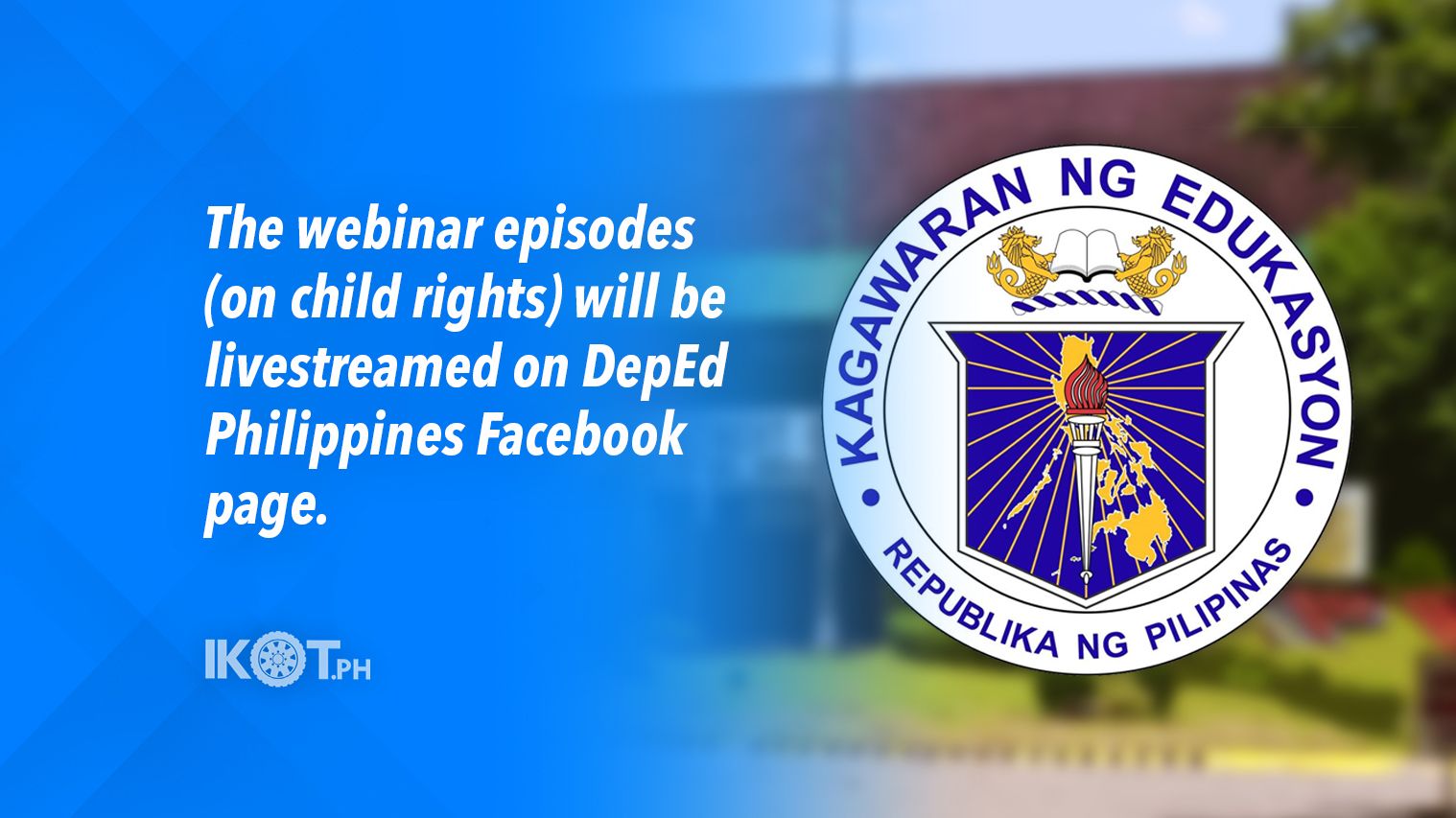 The webinar episodes (on child rights) will be livestreamed on DepEd Philippines Facebook page.

IKOT.PH

KAGAWARAN NG EDUKASYON

REPUBLIKA NG PILIPINAS